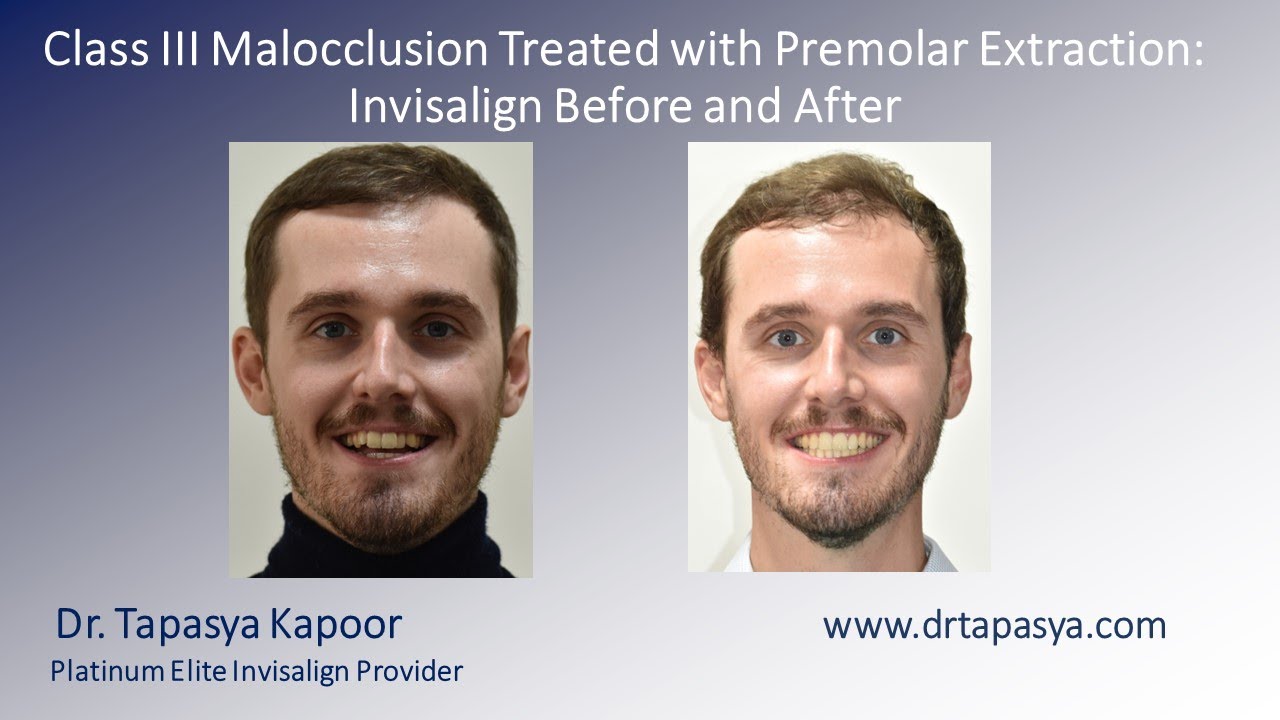 Class III Malocclusion Treated with Premolar Extraction: Invisalign Before and After

Dr. Tapasya Kapoor
Platinum Elite Invisalign Provider

www.drtapasya.com